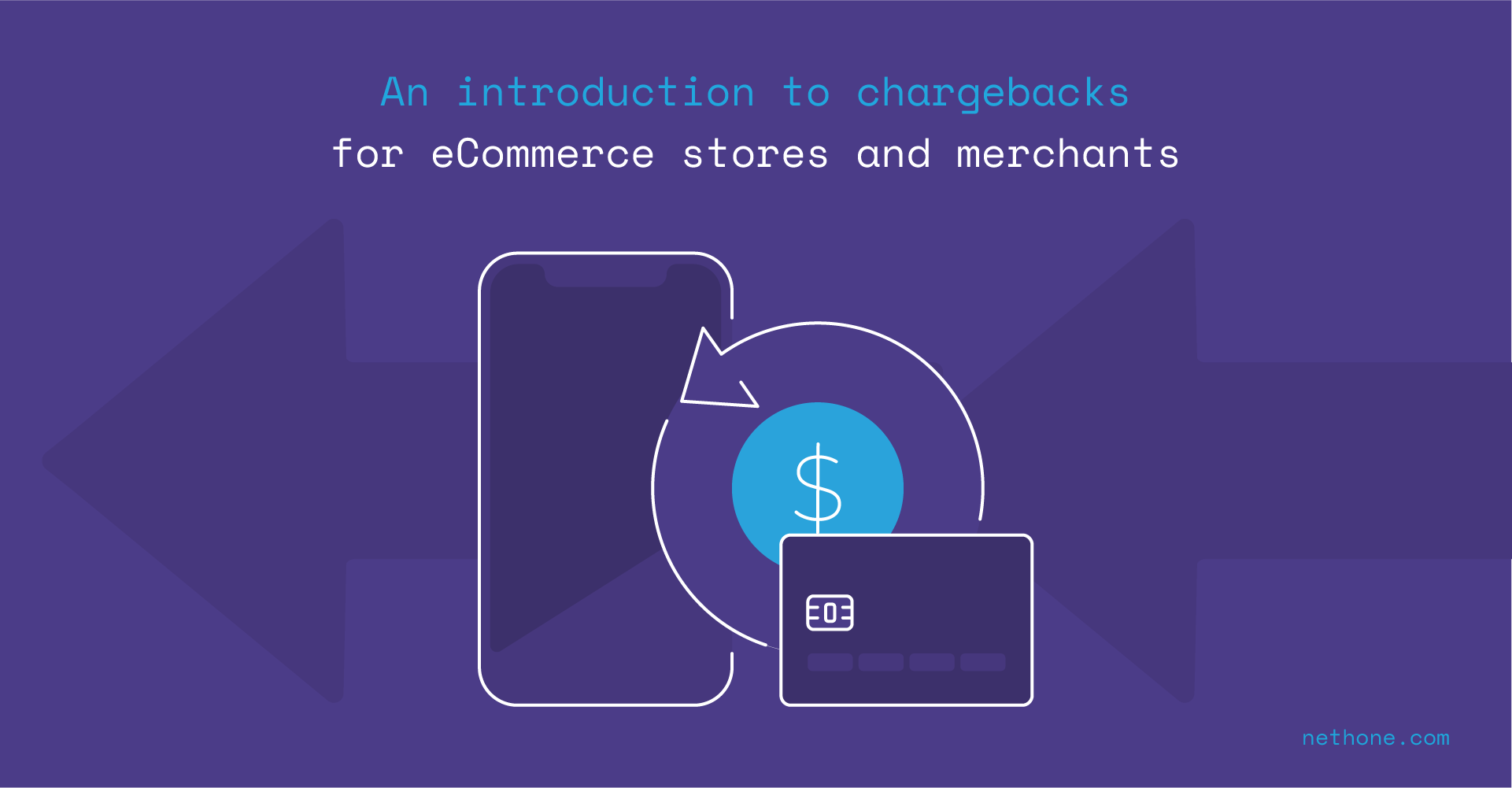 An introduction to chargebacks
for eCommerce stores and merchants

$

nethone.com